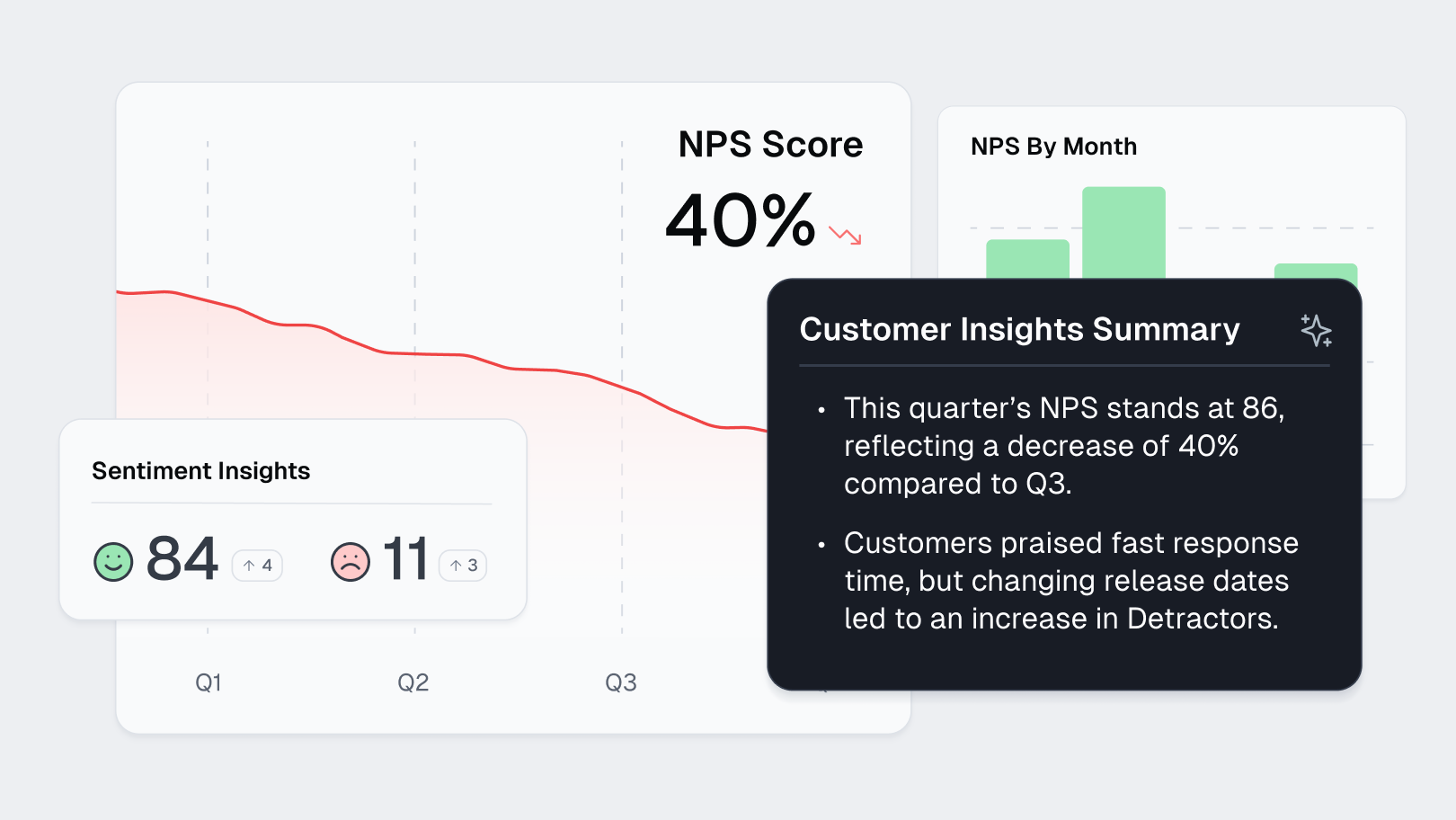 NPS Score

40%

NPS By Month

Customer Insights Summary

• This quarter's NPS stands at 86, reflecting a decrease of 40% compared to Q3.

• Customers praised fast response time, but changing release dates led to an increase in Detractors.

Sentiment Insights

84 ↑ 4 11 ↑ 3

Q1 Q2 Q3